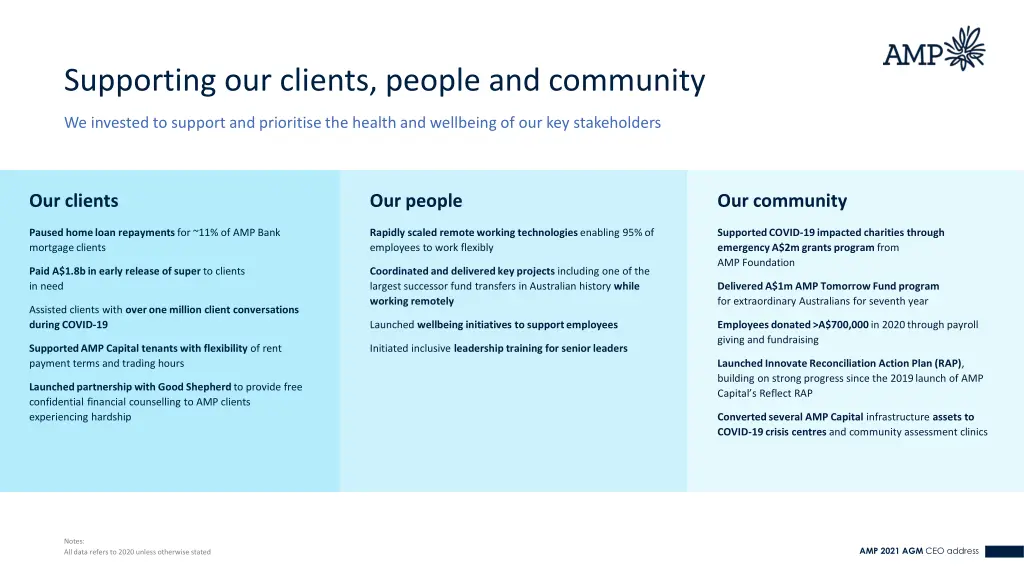 AMP

Supporting our clients, people and community

We invested to support and prioritise the health and wellbeing of our key stakeholders

Our clients

Paused home loan repayments for ~11% of AMP Bank mortgage clients

Paid A$1.8b in early release of super to clients in need

Assisted clients with over one million client conversations during COVID-19

Supported AMP Capital tenants with flexibility of rent payment terms and trading hours

Launched partnership with Good Shepherd to provide free confidential financial counselling to AMP clients experiencing hardship

Our people

Rapidly scaled remote working technologies enabling 95% of employees to work flexibly

Coordinated and delivered key projects including one of the largest successor fund transfers in Australian history while working remotely

Launched wellbeing initiatives to support employees

Initiated inclusive leadership training for senior leaders

Our community

Supported COVID-19 impacted charities through emergency A$2m grants program from AMP Foundation

Delivered A$1m AMP Tomorrow Fund program for extraordinary Australians for seventh year

Employees donated >A$700,000 in 2020 through payroll giving and fundraising

Launched Innovate Reconciliation Action Plan (RAP), building on strong progress since the 2019 launch of AMP Capital's Reflect RAP

Converted several AMP Capital infrastructure assets to COVID-19 crisis centres and community assessment clinics

Notes:
All data refers to 2020 unless otherwise stated

AMP 2021 AGM CEO address